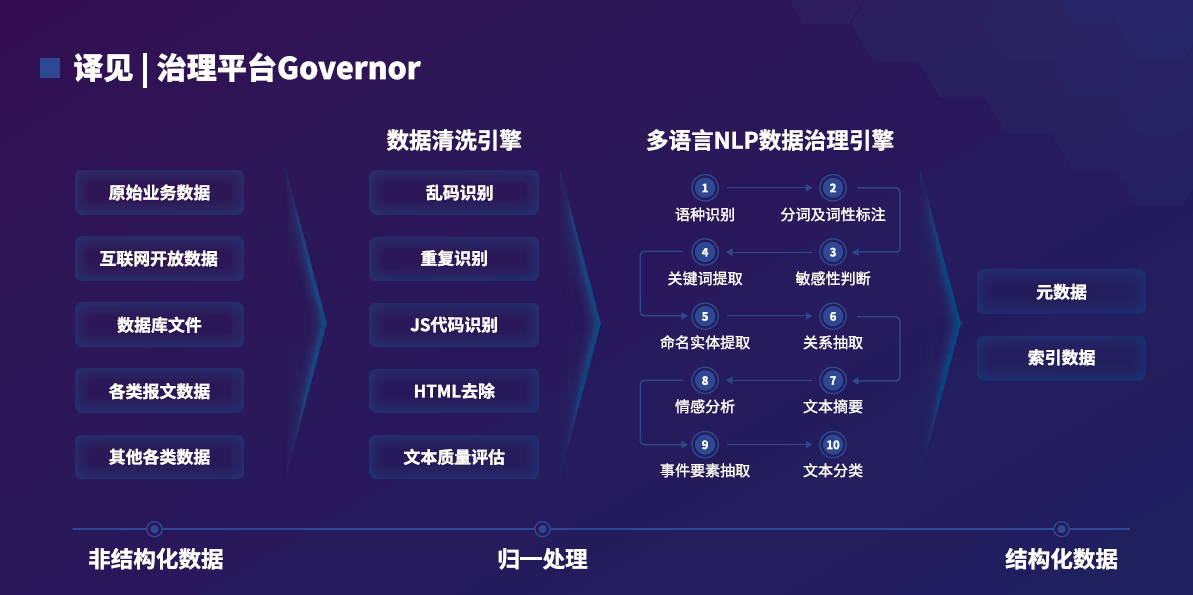 译见 | 治理平台Governor

原始业务数据
互联网开放数据
数据库文件
各类报文数据
其他各类数据

数据清洗引擎
乱码识别
重复识别
JS代码识别
HTML去除
文本质量评估

多语言NLP数据治理引擎
1 语种识别
2 分词及词性标注
3 敏感性判断
4 关键词提取
5 命名实体提取
6 关系抽取
7 文本摘要
8 情感分析
9 事件要素抽取
10 文本分类

元数据
索引数据

非结构化数据
归一处理
结构化数据